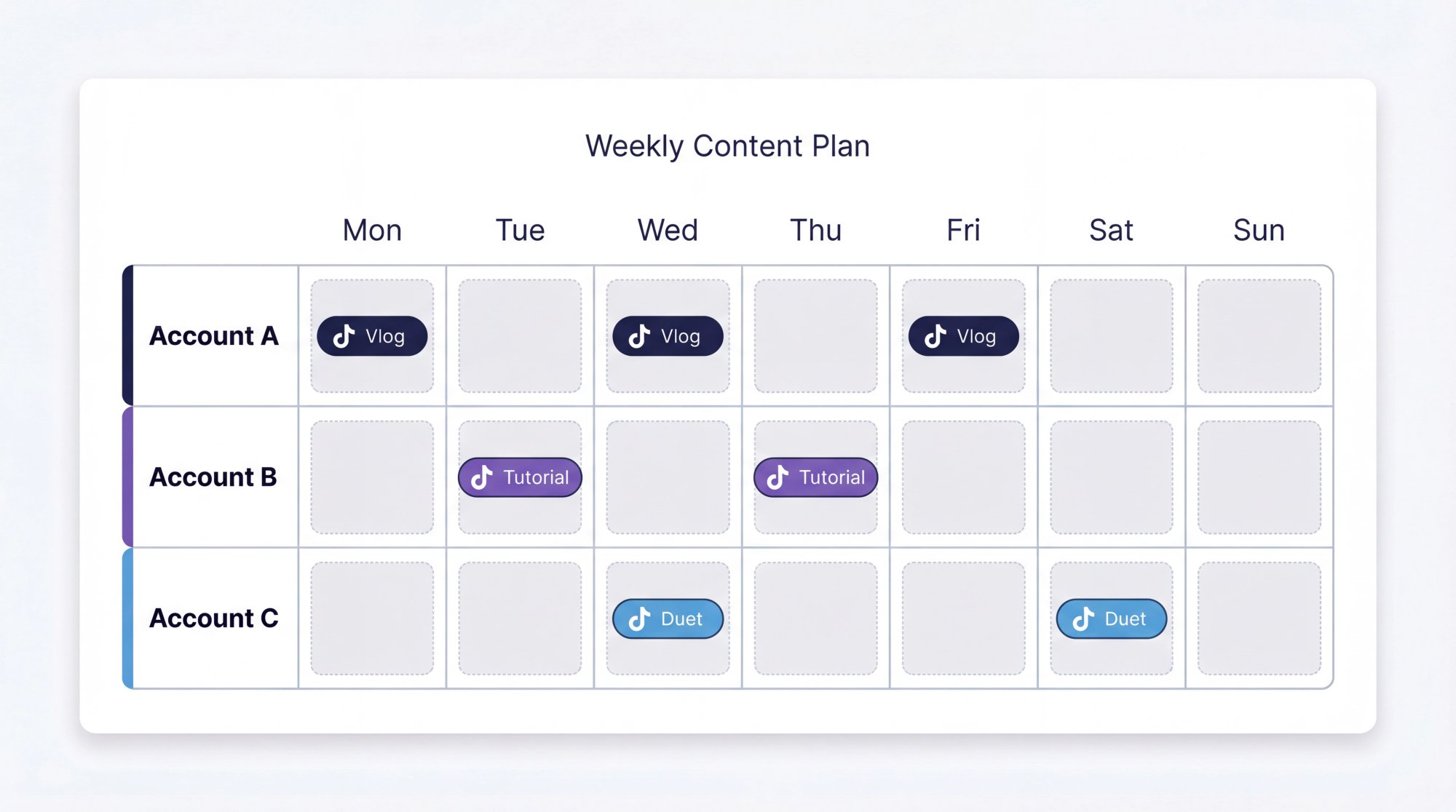 Weekly Content Plan

| | Mon | Tue | Wed | Thu | Fri | Sat | Sun |
|---|---|---|---|---|---|---|---|
| Account A | Vlog | | Vlog | | Vlog | | |
| Account B | | Tutorial | | Tutorial | | | |
| Account C | | | Duet | | | Duet | |